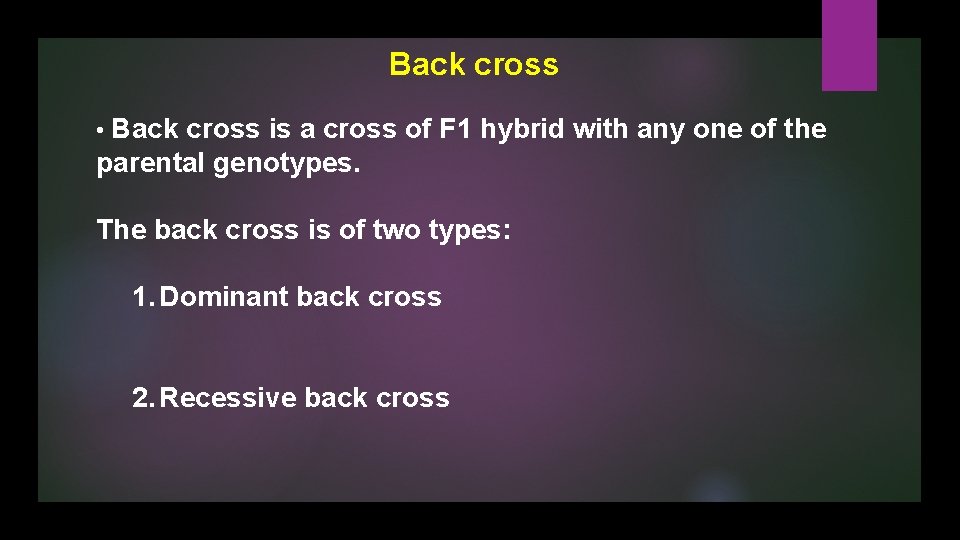 Back cross

• Back cross is a cross of F1 hybrid with any one of the parental genotypes.

The back cross is of two types:

1. Dominant back cross

2. Recessive back cross